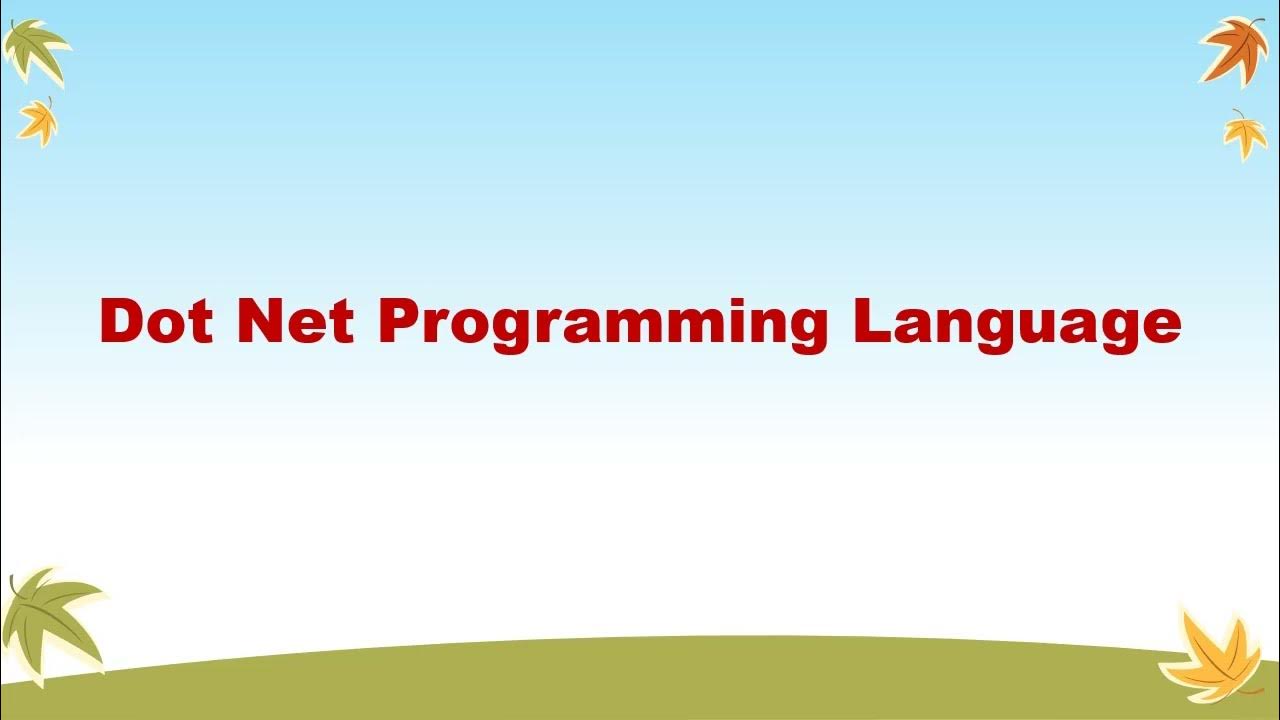 Dot Net Programming Language